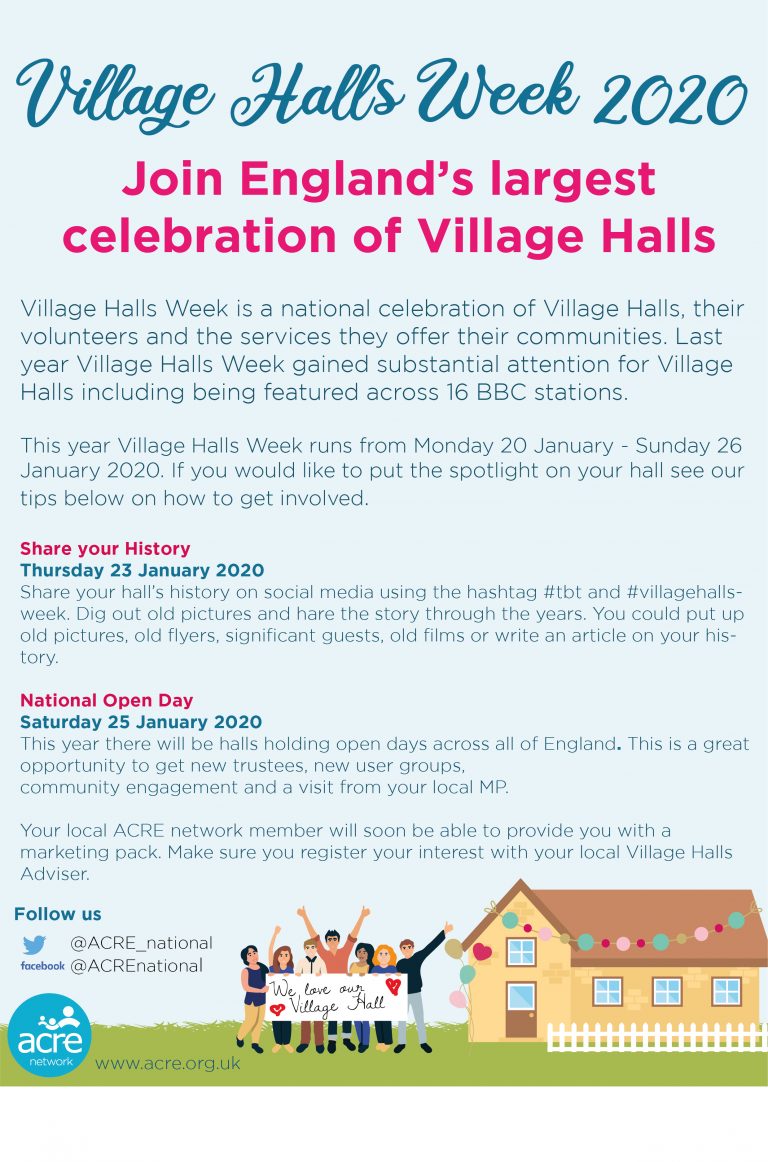 Village Halls Week 2020

Join England's largest celebration of Village Halls

Village Halls Week is a national celebration of Village Halls, their volunteers and the services they offer their communities. Last year Village Halls Week gained substantial attention for Village Halls including being featured across 16 BBC stations.

This year Village Halls Week runs from Monday 20 January - Sunday 26 January 2020. If you would like to put the spotlight on your hall see our tips below on how to get involved.

Share your History
Thursday 23 January 2020
Share your hall's history on social media using the hashtag #tbt and #villagehallsweek. Dig out old pictures and hare the story through the years. You could put up old pictures, old flyers, significant guests, old films or write an article on your history.

National Open Day
Saturday 25 January 2020
This year there will be halls holding open days across all of England. This is a great opportunity to get new trustees, new user groups, community engagement and a visit from your local MP.

Your local ACRE network member will soon be able to provide you with a marketing pack. Make sure you register your interest with your local Village Halls Adviser.

Follow us
@ACRE_national
facebook @ACREnational

We love our Village Hall

acre network
www.acre.org.uk